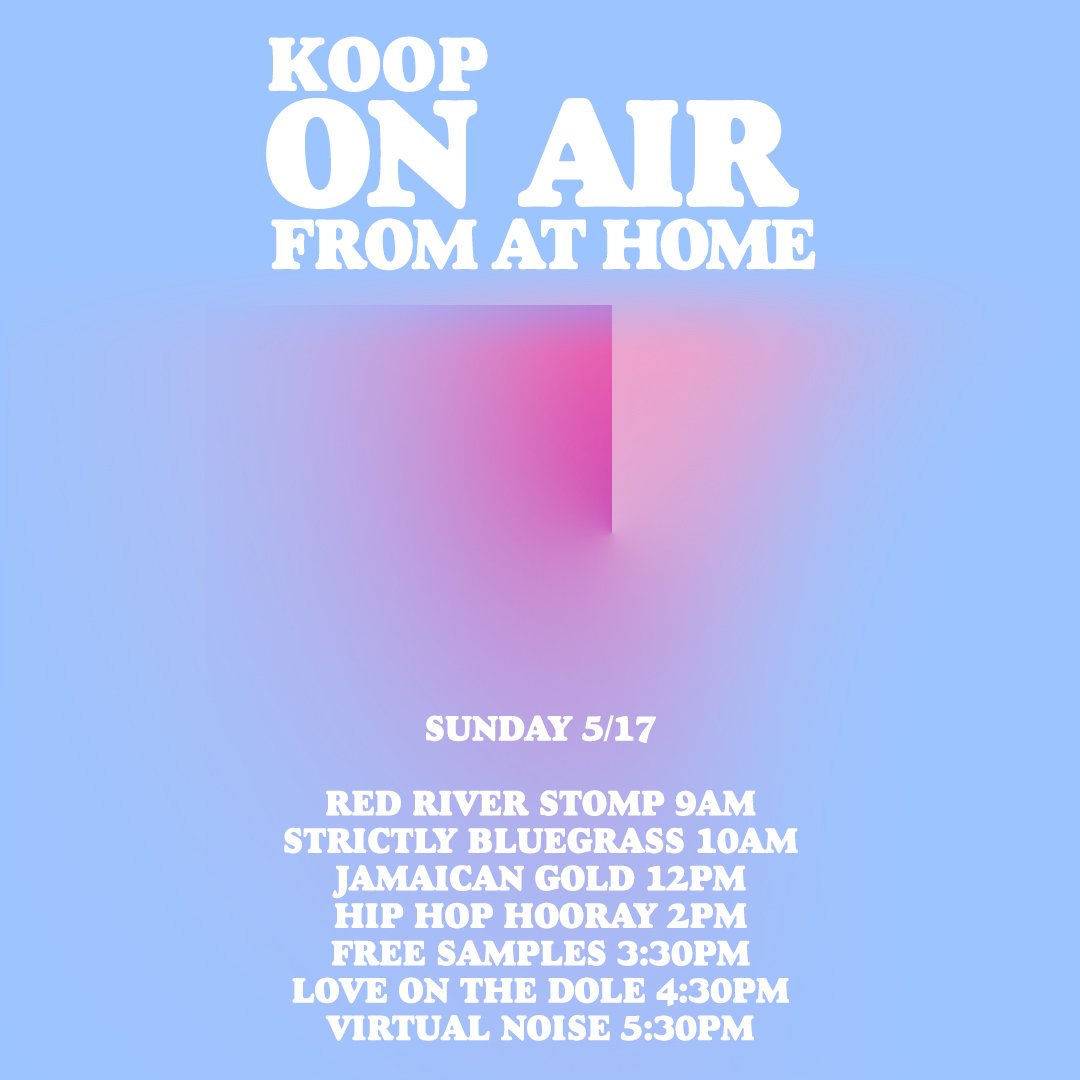 KOOP
ON AIR
FROM AT HOME

SUNDAY 5/17

RED RIVER STOMP 9AM
STRICTLY BLUEGRASS 10AM
JAMAICAN GOLD 12PM
HIP HOP HOORAY 2PM
FREE SAMPLES 3:30PM
LOVE ON THE DOLE 4:30PM
VIRTUAL NOISE 5:30PM